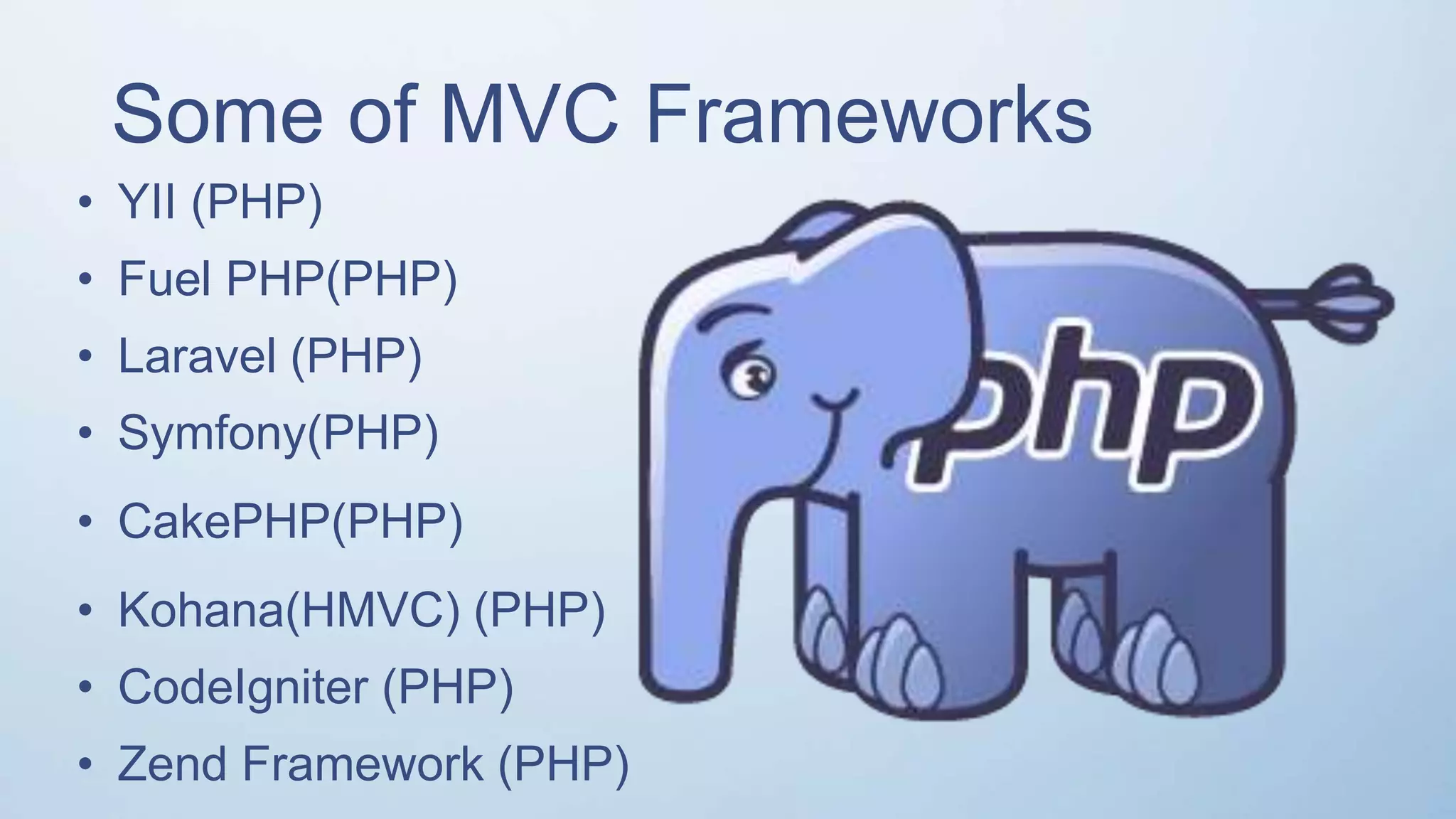 Some of MVC Frameworks

• YII (PHP)
• Fuel PHP(PHP)
• Laravel (PHP)
• Symfony(PHP)
• CakePHP(PHP)
• Kohana(HMVC) (PHP)
• CodeIgniter (PHP)
• Zend Framework (PHP)

php